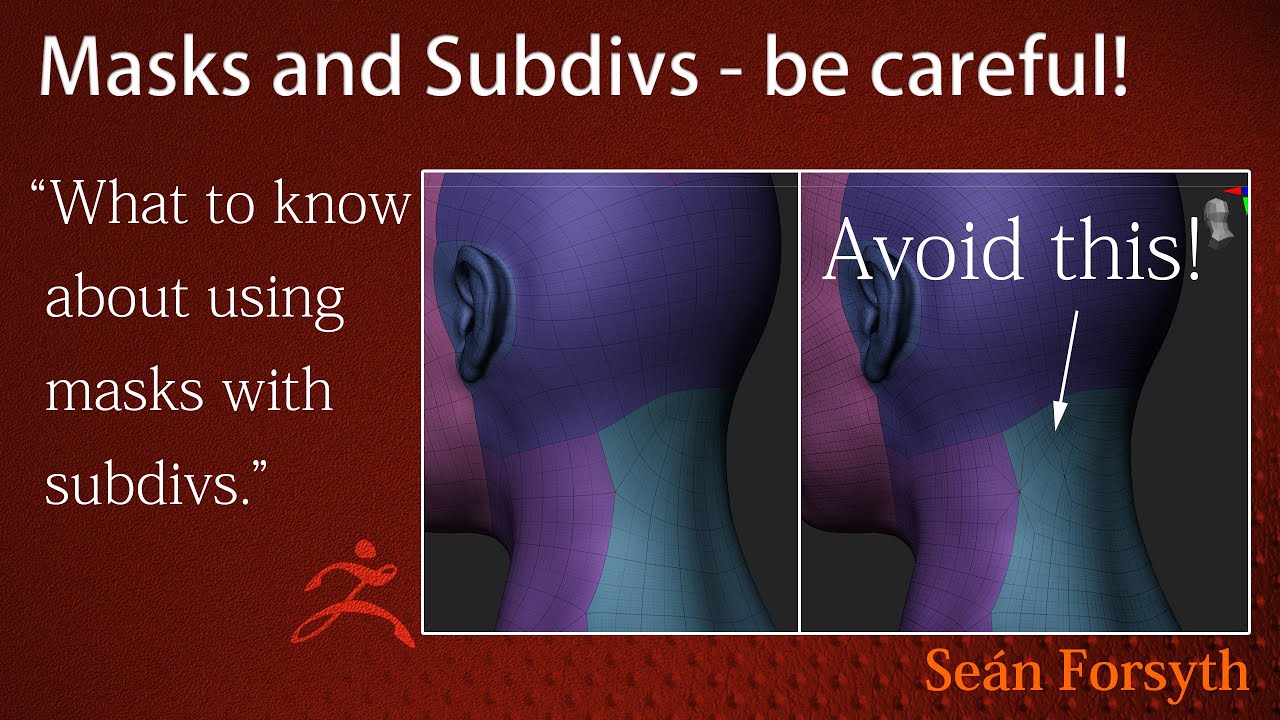 Masks and Subdivs - be careful!

“What to know about using masks with subdivs.”

Avoid this!

Seán Forsyth